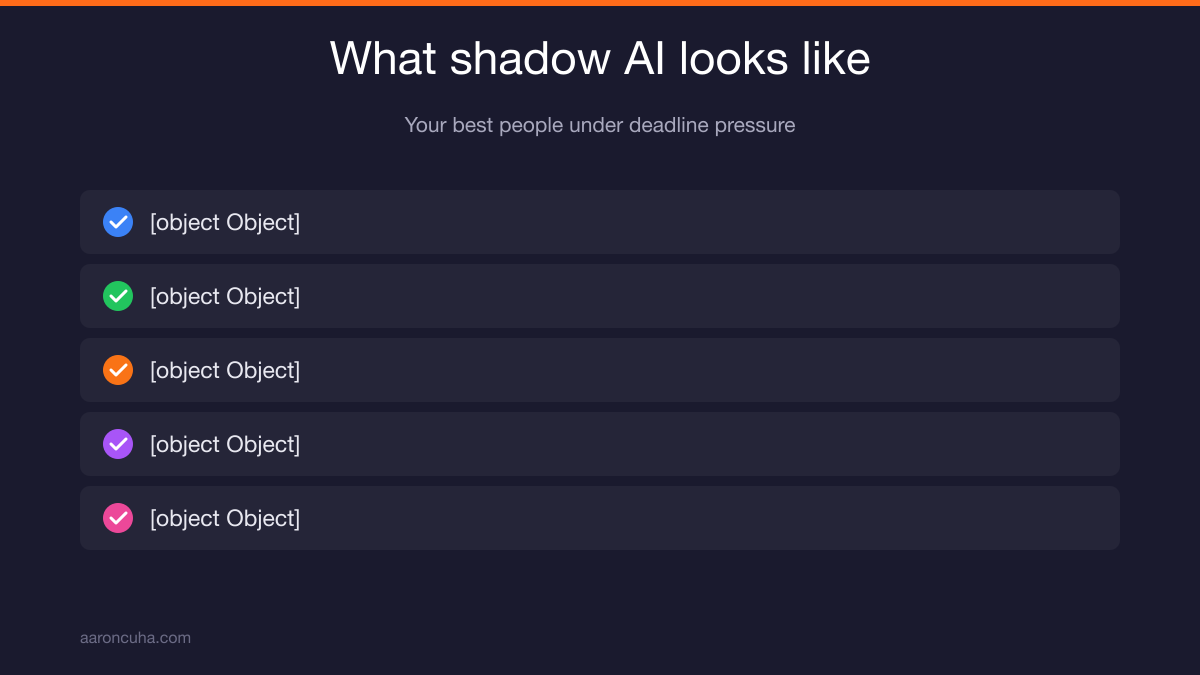 What shadow AI looks like

Your best people under deadline pressure

[object Object]

[object Object]

[object Object]

[object Object]

[object Object]

aaroncuha.com